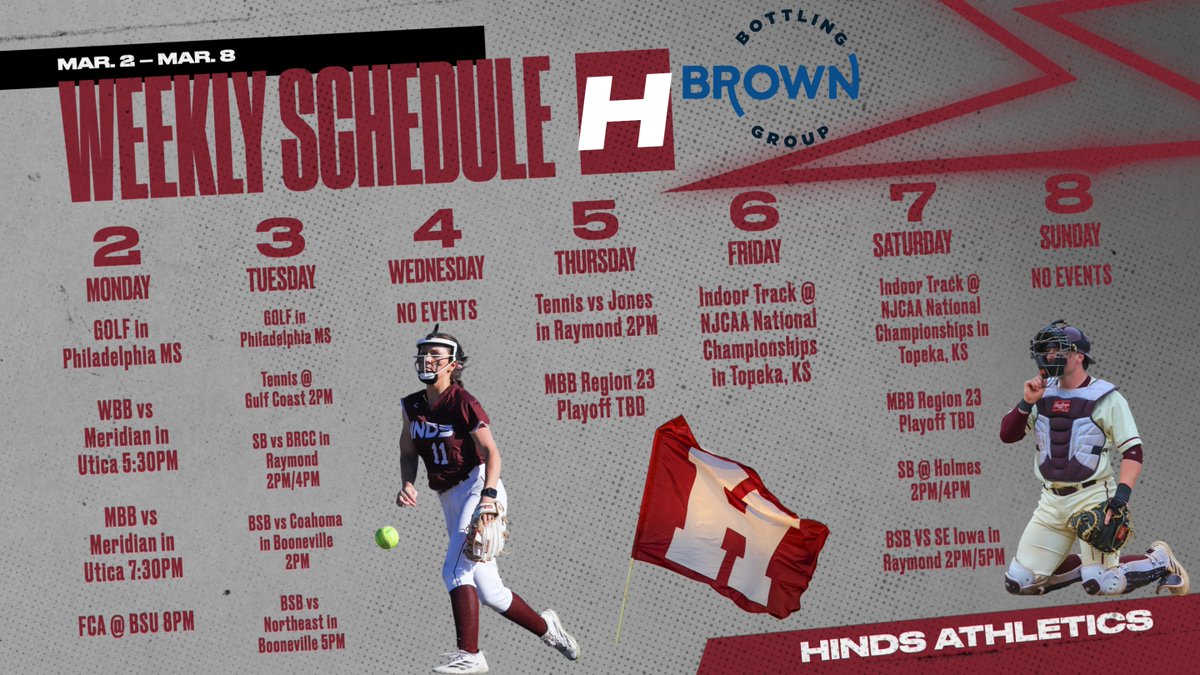 MAR. 2 – MAR. 8

WEEKLY SCHEDULE

H

BOTTLING
BROWN
GROUP

2
MONDAY

GOLF in Philadelphia MS

WBB vs Meridian in Utica 5:30PM

MBB vs Meridian in Utica 7:30PM

FCA @ BSU 8PM

3
TUESDAY

GOLF in Philadelphia MS

Tennis @ Gulf Coast 2PM

SB vs BRCC in Raymond 2PM/4PM

BSB vs Coahoma in Booneville 2PM

BSB vs Northeast in Booneville 5PM

4
WEDNESDAY

NO EVENTS

INDS
11

5
THURSDAY

Tennis vs Jones in Raymond 2PM

MBB Region 23 Playoff TBD

6
FRIDAY

Indoor Track @ NJCAA National Championships in Topeka, KS

H

7
SATURDAY

Indoor Track @ NJCAA National Championships in Topeka, KS

MBB Region 23 Playoff TBD

SB @ Holmes 2PM/4PM

BSB VS SE Iowa in Raymond 2PM/5PM

8
SUNDAY

NO EVENTS

HINDS ATHLETICS